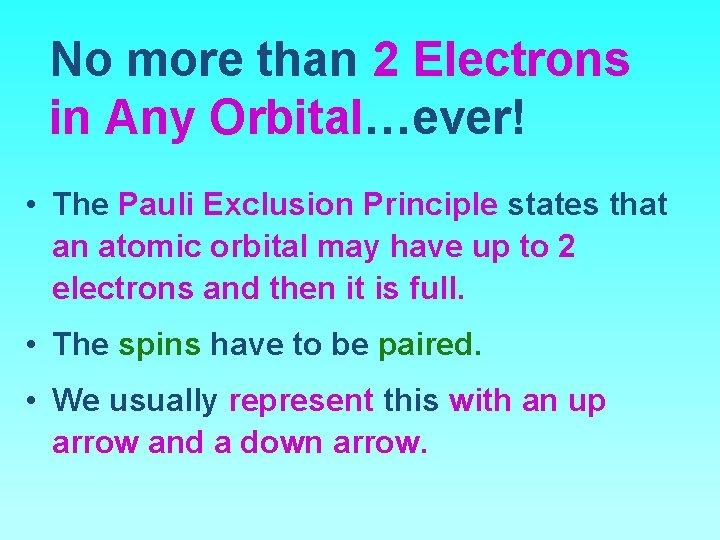 No more than 2 Electrons in Any Orbital…ever!

• The Pauli Exclusion Principle states that an atomic orbital may have up to 2 electrons and then it is full.

• The spins have to be paired.

• We usually represent this with an up arrow and a down arrow.